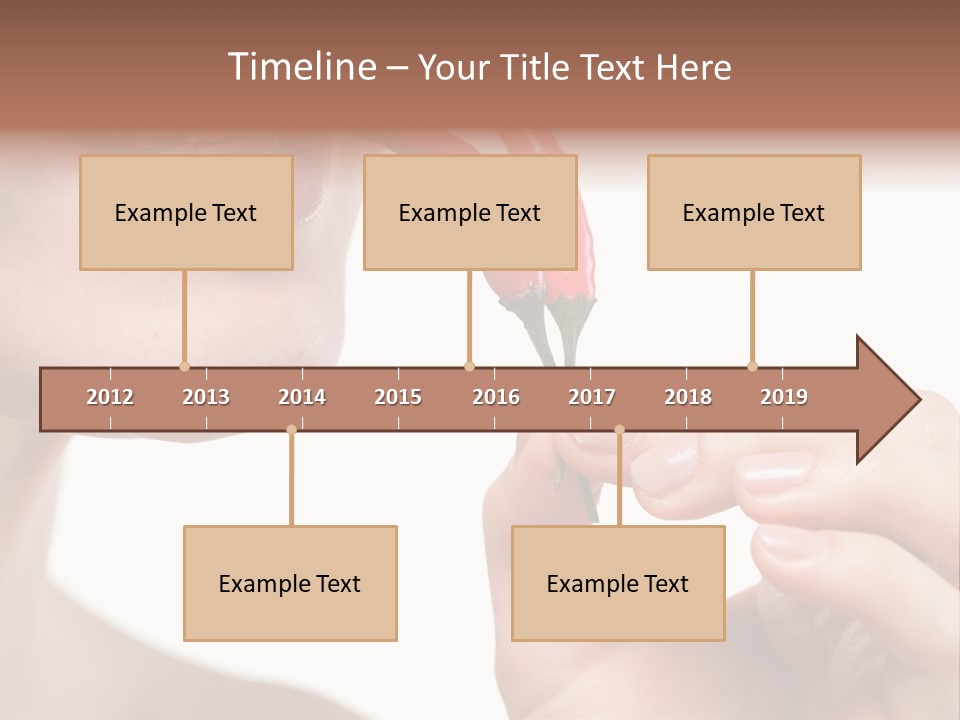 Timeline – Your Title Text Here

Example Text

Example Text

Example Text

2012 2013 2014 2015 2016 2017 2018 2019

Example Text

Example Text